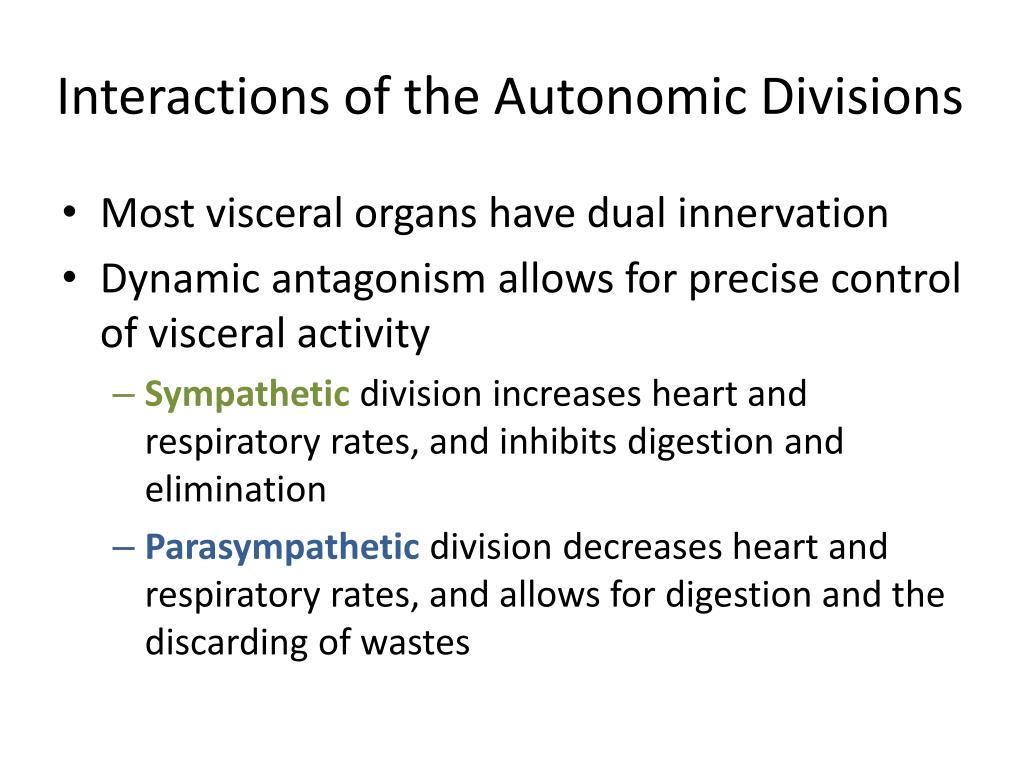 Interactions of the Autonomic Divisions

• Most visceral organs have dual innervation
• Dynamic antagonism allows for precise control of visceral activity
– Sympathetic division increases heart and respiratory rates, and inhibits digestion and elimination
– Parasympathetic division decreases heart and respiratory rates, and allows for digestion and the discarding of wastes